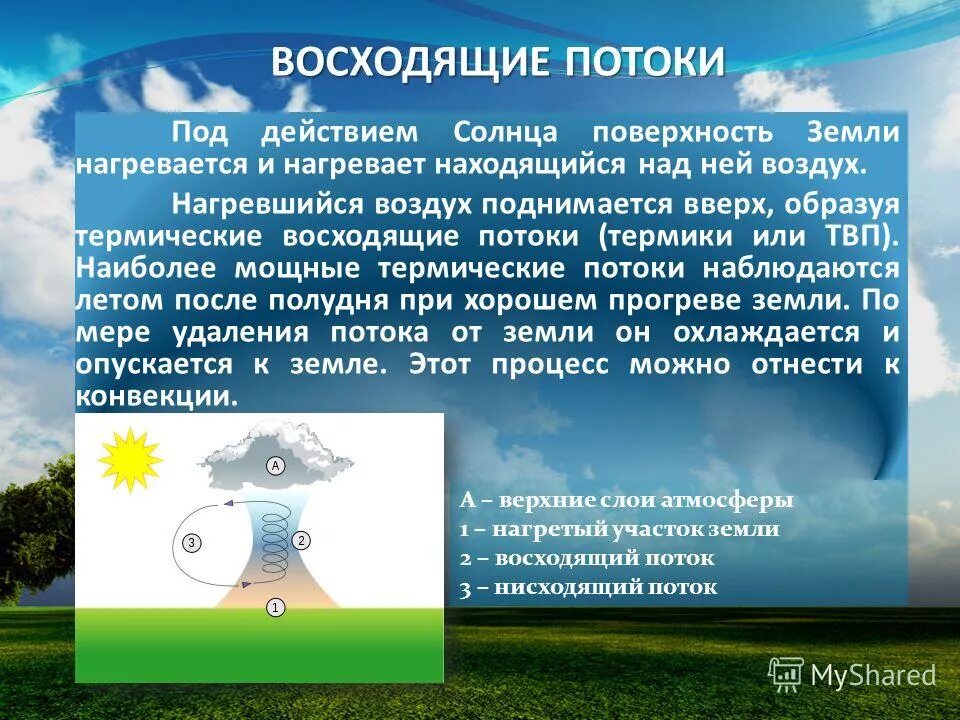 ВОСХОДЯЩИЕ ПОТОКИ

Под действием Солнца поверхность Земли нагревается и нагревает находящийся над ней воздух.

Нагревшийся воздух поднимается вверх, образуя термические восходящие потоки (термики или ТВП). Наиболее мощные термические потоки наблюдаются летом после полудня при хорошем прогреве земли. По мере удаления потока от земли он охлаждается и опускается к земле. Этот процесс можно отнести к конвекции.

A

3

2

1

А – верхние слои атмосферы
1 – нагретый участок земли
2 – восходящий поток
3 – нисходящий поток

MyShared